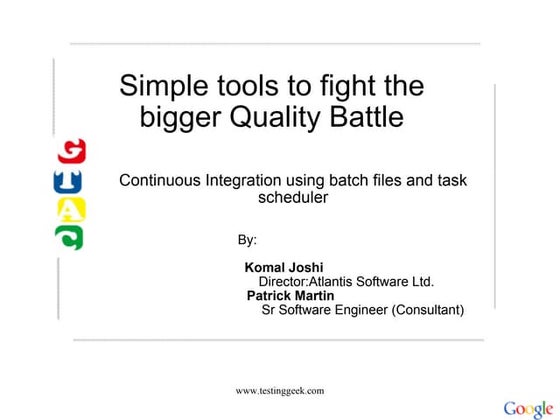 Simple tools to fight the bigger Quality Battle

GTAC

Continuous Integration using batch files and task scheduler

By:

Komal Joshi
Director:Atlantis Software Ltd.
Patrick Martin
Sr Software Engineer (Consultant)

www.testinggeek.com

Google